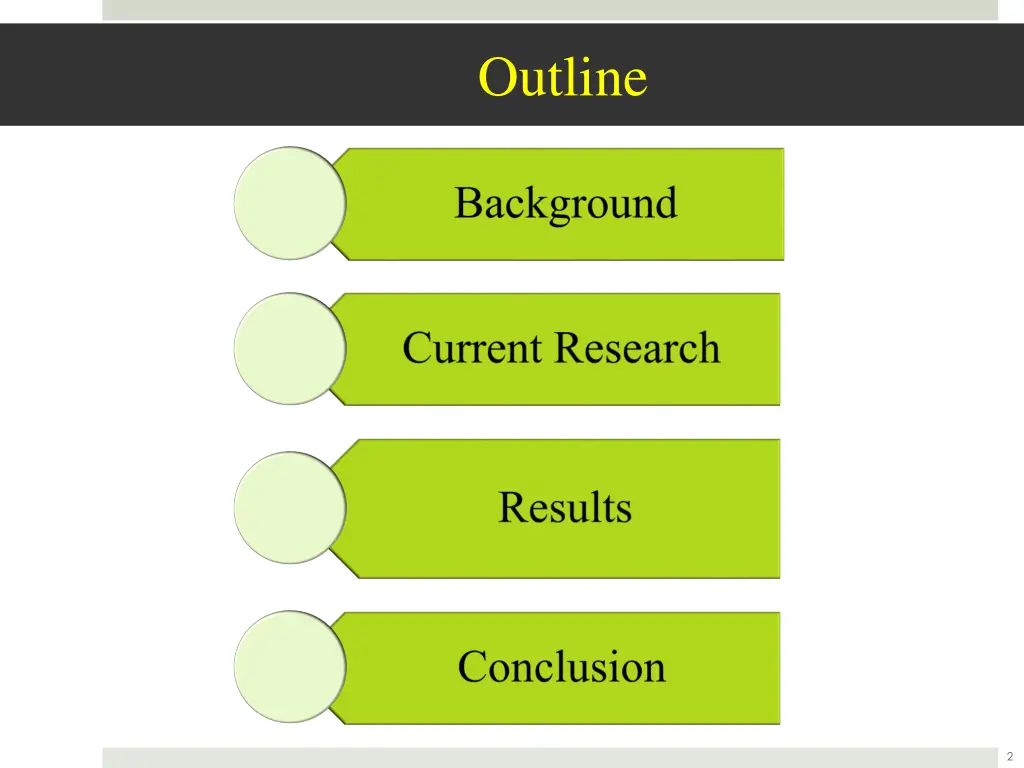 Outline

Background

Current Research

Results

Conclusion

2